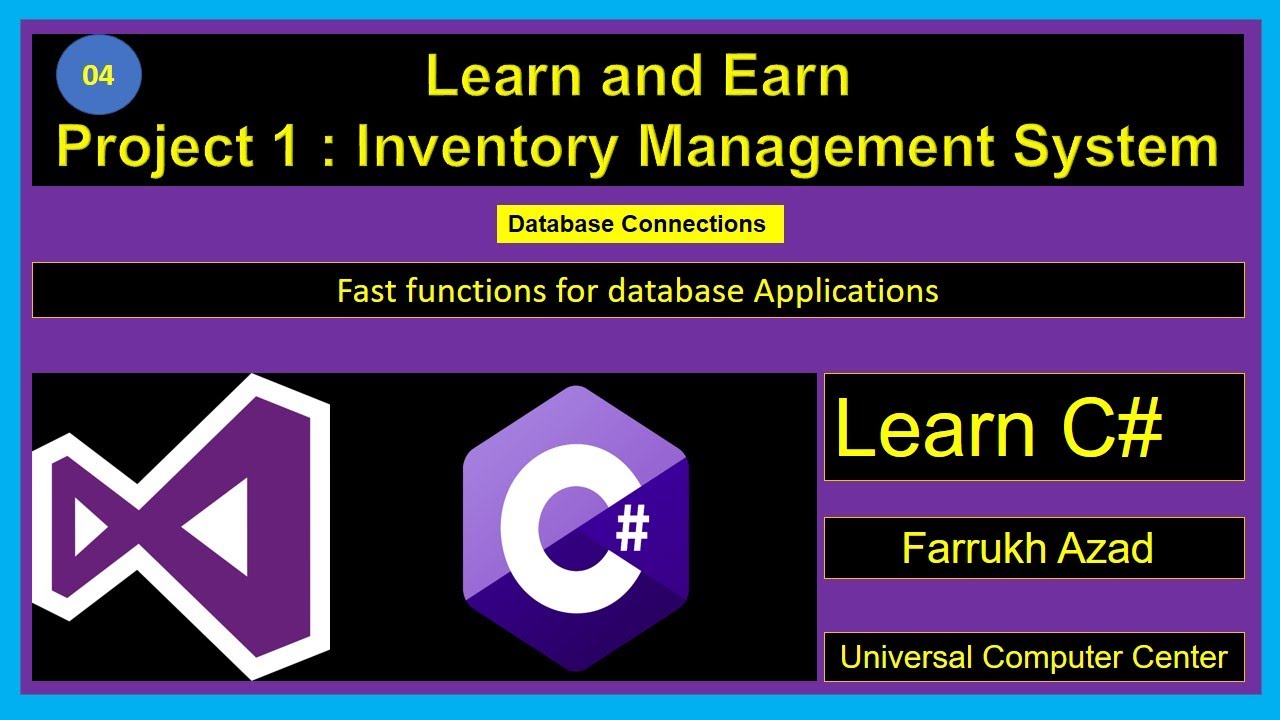 04

Learn and Earn
Project 1 : Inventory Management System

Database Connections

Fast functions for database Applications

C#

Learn C#

Farrukh Azad

Universal Computer Center